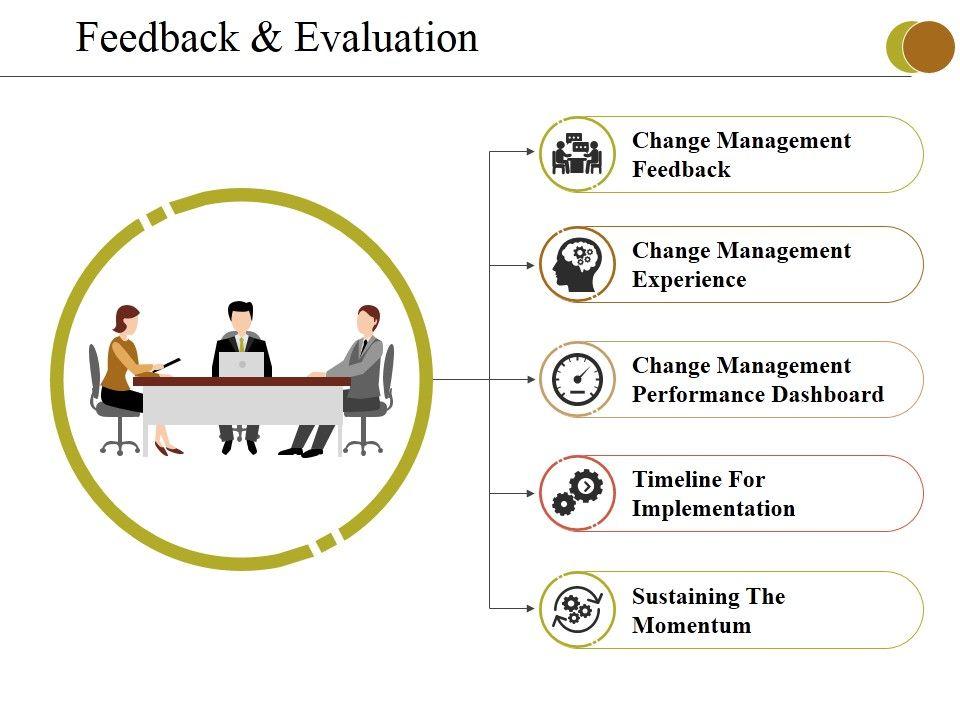 Feedback & Evaluation

Change Management Feedback

Change Management Experience

Change Management Performance Dashboard

Timeline For Implementation

Sustaining The Momentum